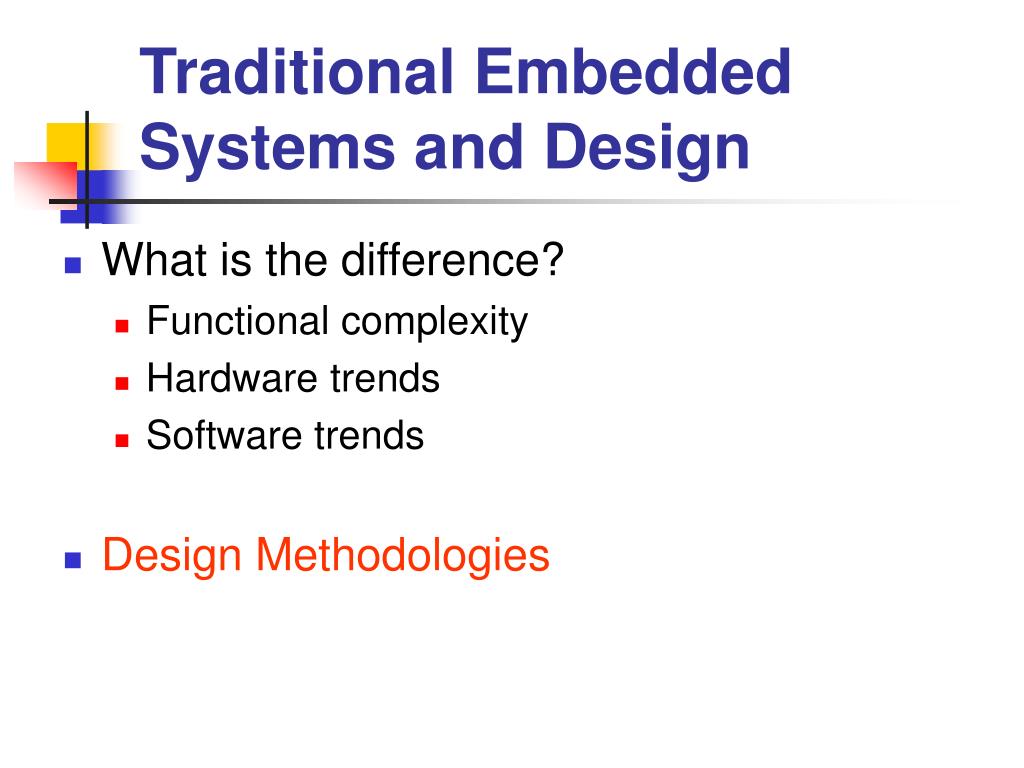 Traditional Embedded Systems and Design

What is the difference?
Functional complexity
Hardware trends
Software trends

Design Methodologies